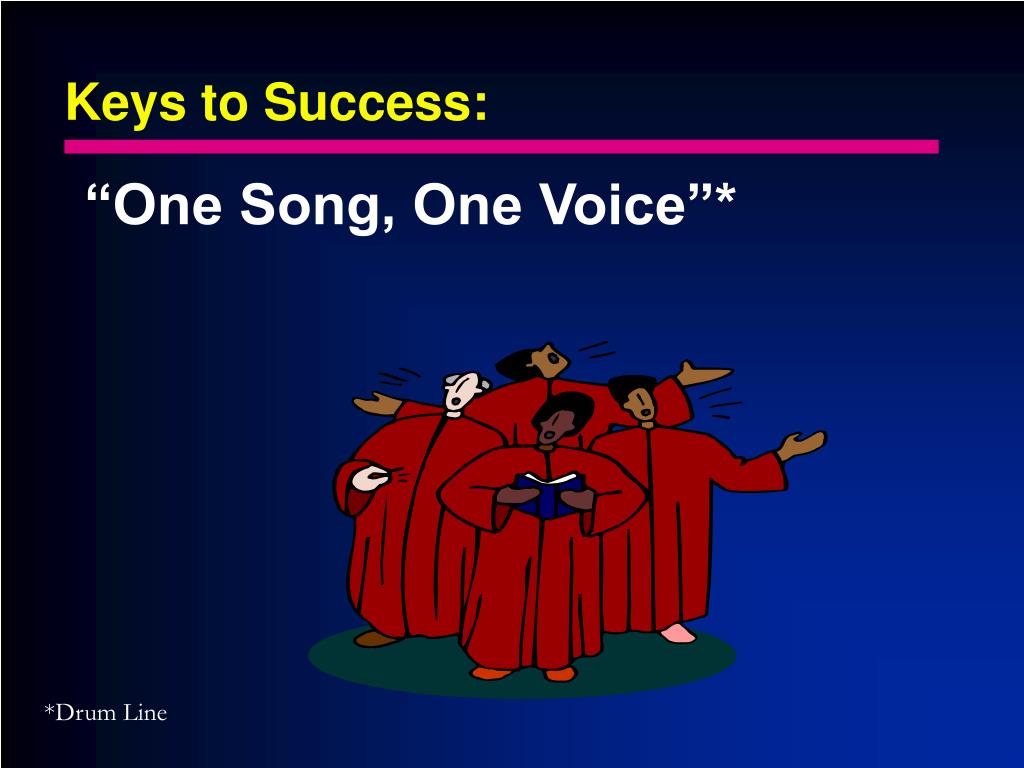 Keys to Success:

“One Song, One Voice”*

*Drum Line